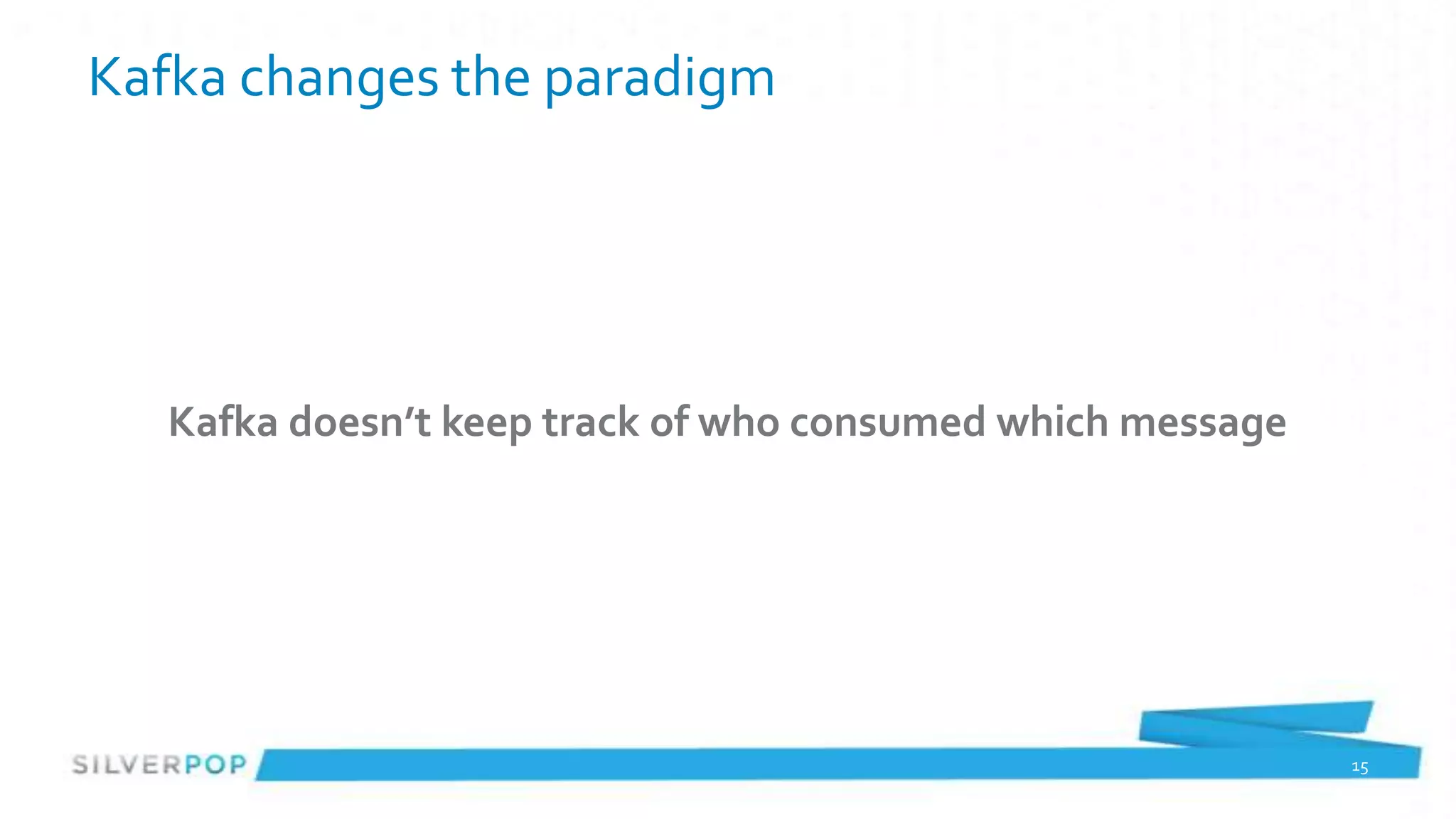 Kafka changes the paradigm

Kafka doesn't keep track of who consumed which message

SILVERPOP

15